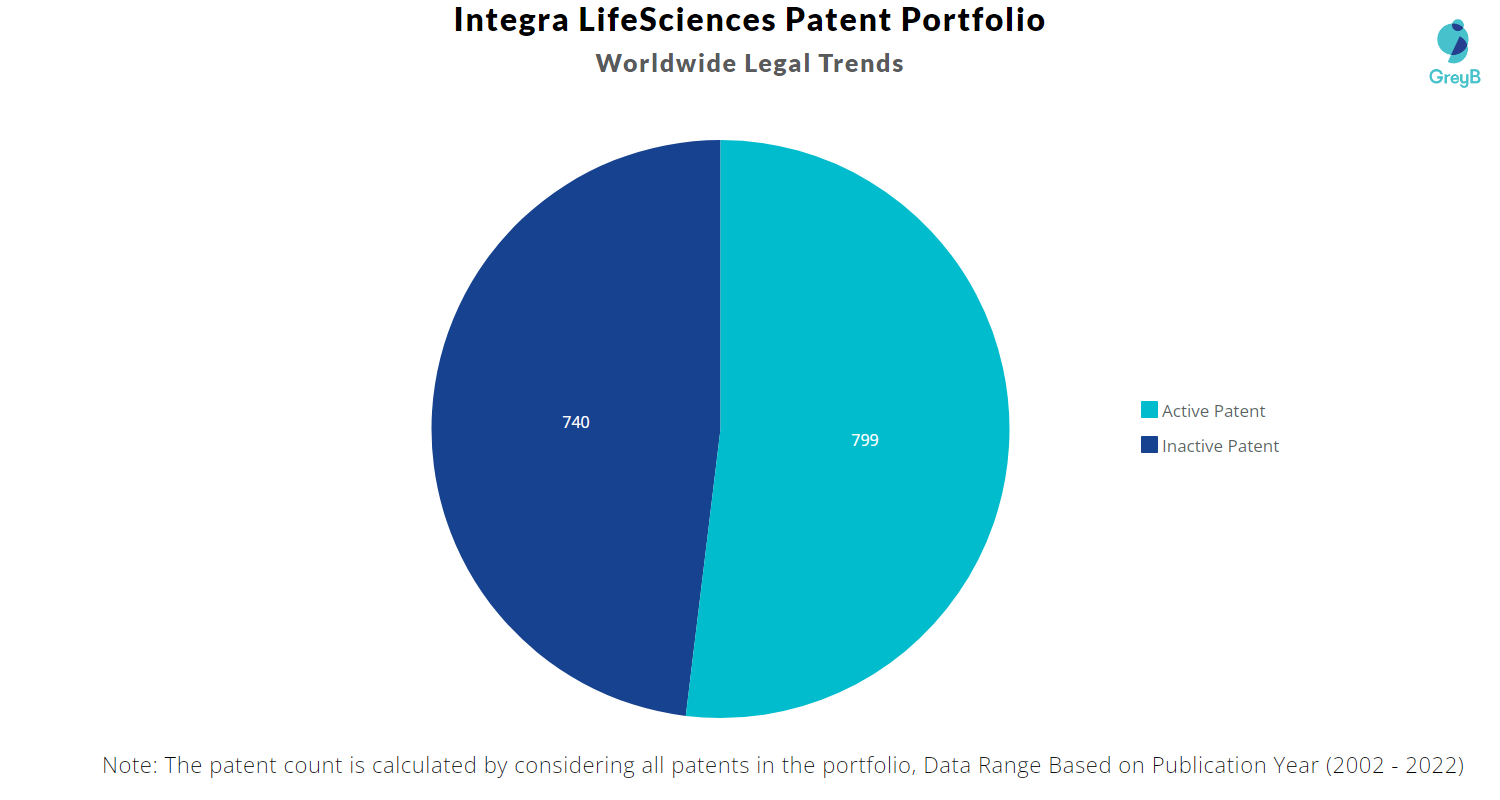 Integra LifeSciences Patent Portfolio
Worldwide Legal Trends

GreyB

740

799

Active Patent
Inactive Patent

Note: The patent count is calculated by considering all patents in the portfolio, Data Range Based on Publication Year (2002 - 2022)